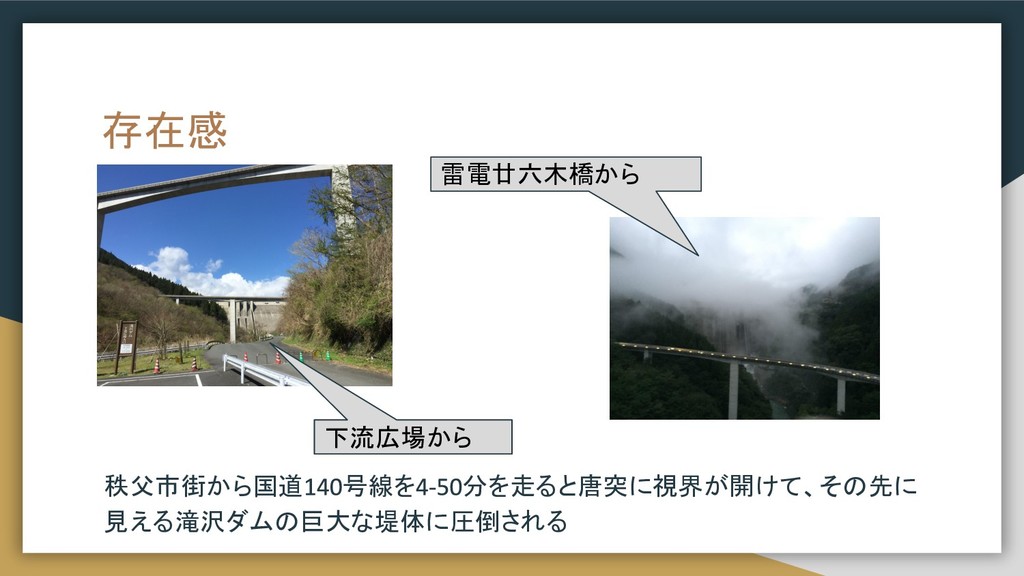 存在感

雷電廿六木橋から

下流広場から

秩父市街から国道140号線を4-50分を走ると唐突に視界が開けて、その先に見える滝沢ダムの巨大な堤体に圧倒される